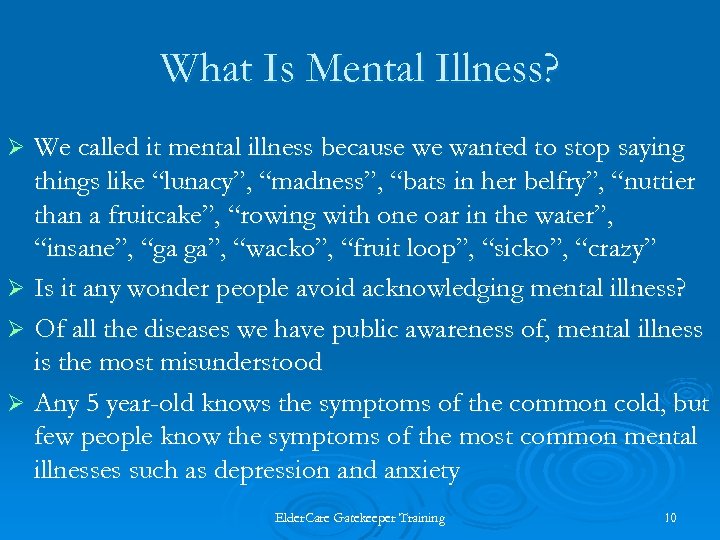 What Is Mental Illness?

➢ We called it mental illness because we wanted to stop saying things like “lunacy”, “madness”, “bats in her belfry”, “nuttier than a fruitcake”, “rowing with one oar in the water”, “insane”, “ga ga”, “wacko”, “fruit loop”, “sicko”, “crazy”

➢ Is it any wonder people avoid acknowledging mental illness?

➢ Of all the diseases we have public awareness of, mental illness is the most misunderstood

➢ Any 5 year-old knows the symptoms of the common cold, but few people know the symptoms of the most common mental illnesses such as depression and anxiety

ElderCare Gatekeeper Training

10